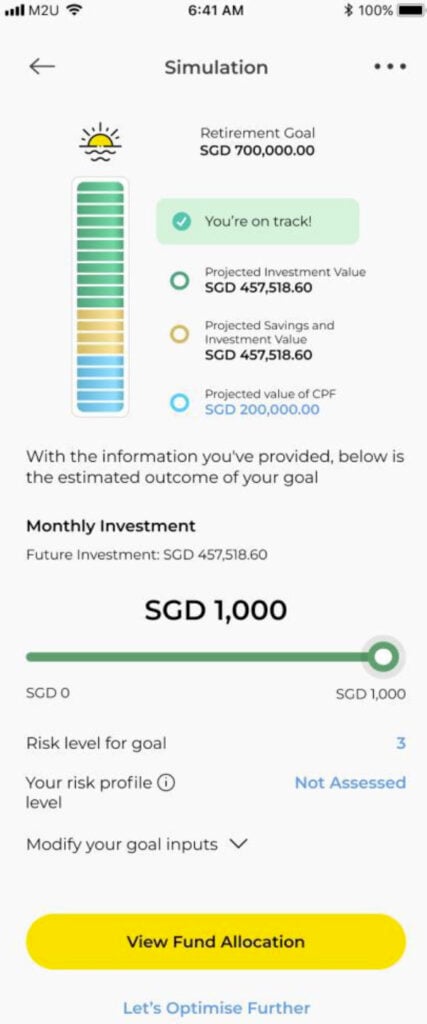 M2U 6:41 AM 100%

Simulation

Retirement Goal
SGD 700,000.00

You're on track!

Projected Investment Value
SGD 457,518.60

Projected Savings and Investment Value
SGD 457,518.60

Projected value of CPF
SGD 200,000.00

With the information you've provided, below is the estimated outcome of your goal

Monthly Investment
Future Investment: SGD 457,518.60

SGD 1,000

SGD 0 SGD 1,000

Risk level for goal 3

Your risk profile level Not Assessed

Modify your goal inputs

View Fund Allocation

Let's Optimise Further